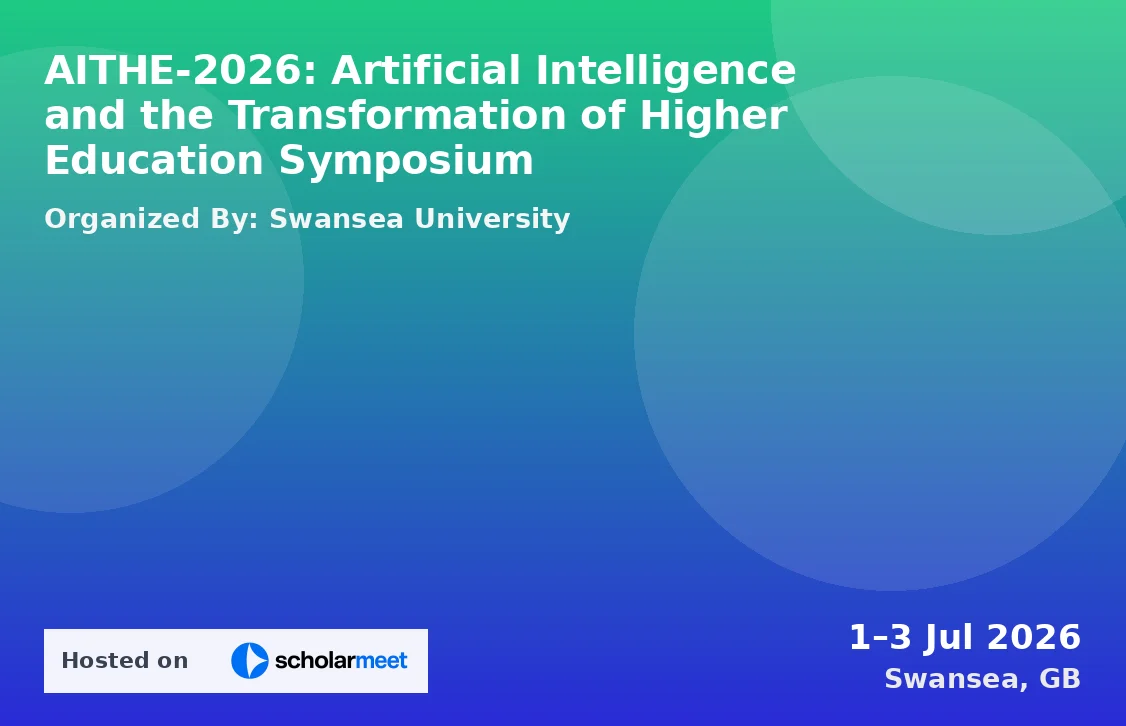 AITHE-2026: Artificial Intelligence and the Transformation of Higher Education Symposium

Organized By: Swansea University

Hosted on scholarmeet

1–3 Jul 2026
Swansea, GB